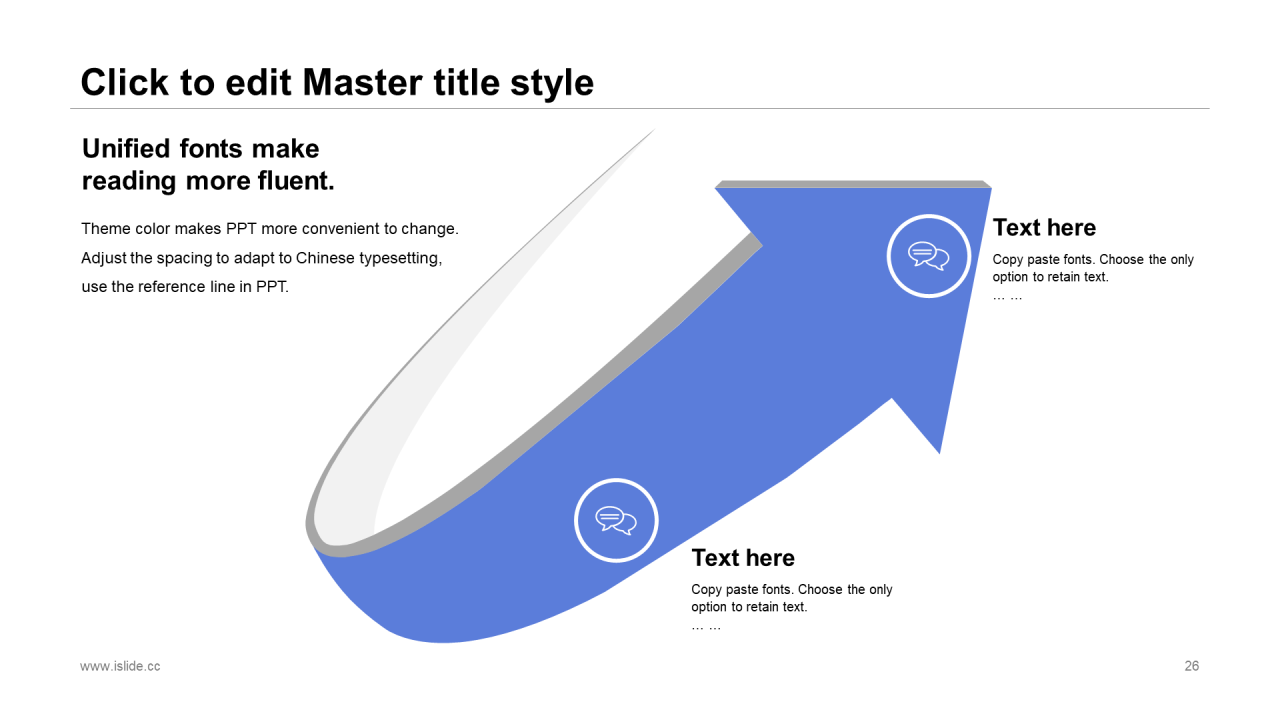 Click to edit Master title style

Unified fonts make reading more fluent.

Theme color makes PPT more convenient to change. Adjust the spacing to adapt to Chinese typesetting, use the reference line in PPT.

Text here

Copy paste fonts. Choose the only option to retain text.
… …

Text here

Copy paste fonts. Choose the only option to retain text.
… …

www.islide.cc

26